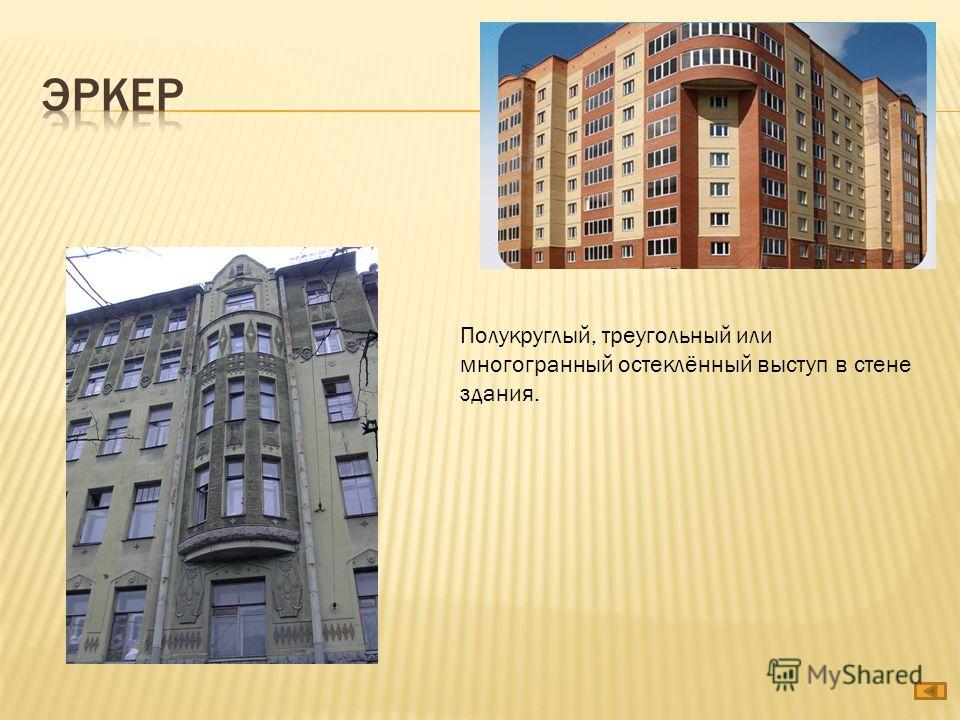 ЭРКЕР

Полукруглый, треугольный или многогранный остеклённый выступ в стене здания.

MyShared